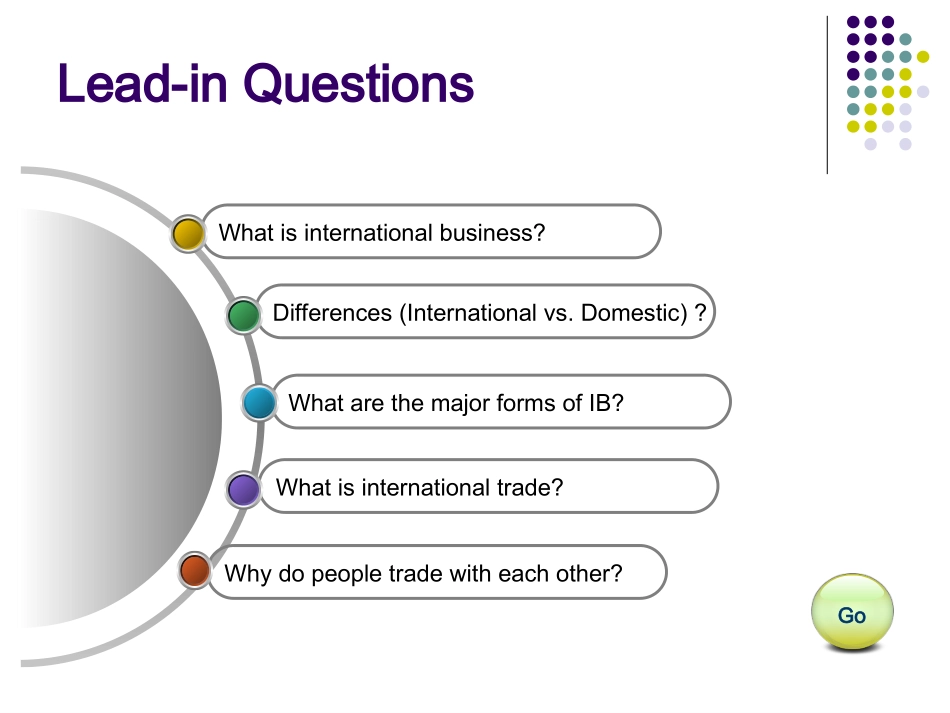 Lead-in Questions

What is international business?

Differences (International vs. Domestic) ?

What are the major forms of IB?

What is international trade?

Why do people trade with each other?

Go